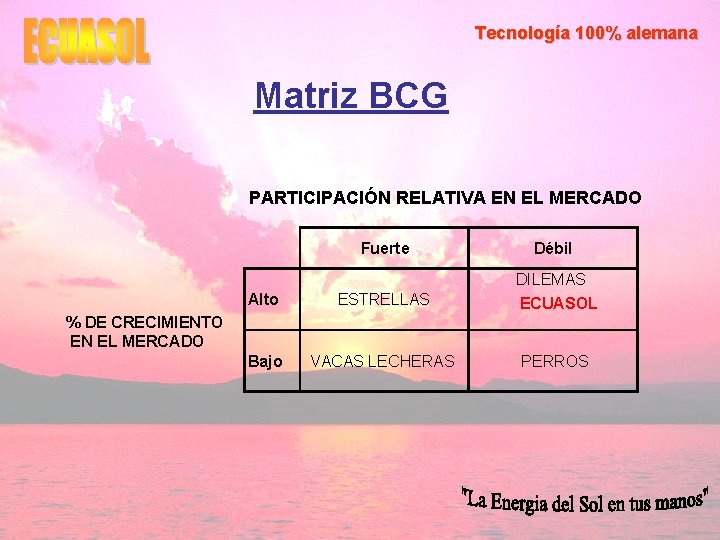 ECUASOL

Tecnología 100% alemana

Matriz BCG

PARTICIPACIÓN RELATIVA EN EL MERCADO

% DE CRECIMIENTO EN EL MERCADO

| | Fuerte | Débil |
|---|---|---|
| Alto | ESTRELLAS | DILEMAS ECUASOL |
| Bajo | VACAS LECHERAS | PERROS |

"La Energia del Sol en tus manos"